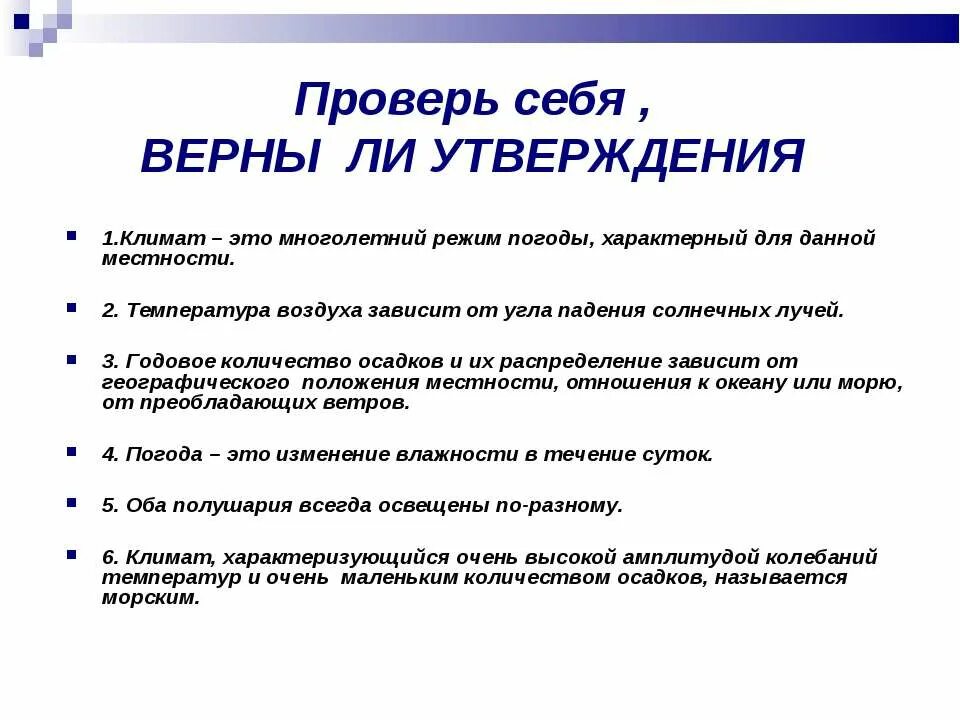 Проверь себя ,
ВЕРНЫ ЛИ УТВЕРЖДЕНИЯ

1.Климат – это многолетний режим погоды, характерный для данной местности.

2. Температура воздуха зависит от угла падения солнечных лучей.

3. Годовое количество осадков и их распределение зависит от географического положения местности, отношения к океану или морю, от преобладающих ветров.

4. Погода – это изменение влажности в течение суток.

5. Оба полушария всегда освещены по-разному.

6. Климат, характеризующийся очень высокой амплитудой колебаний температур и очень маленьким количеством осадков, называется морским.